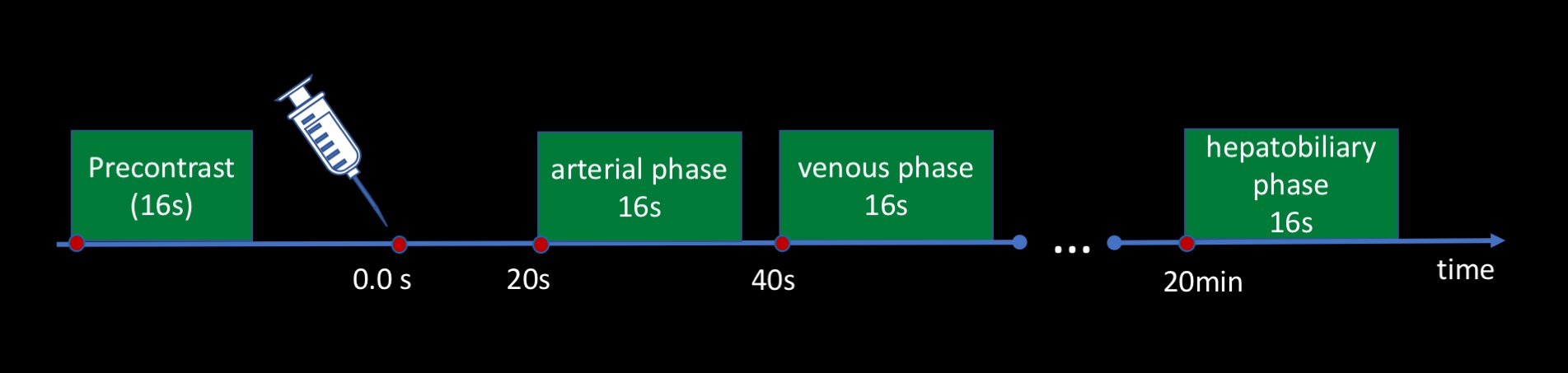 Precontrast
(16s)

arterial phase
16s

venous phase
16s

hepatobiliary
phase
16s

0.0 s

20s

40s

...

20min

time